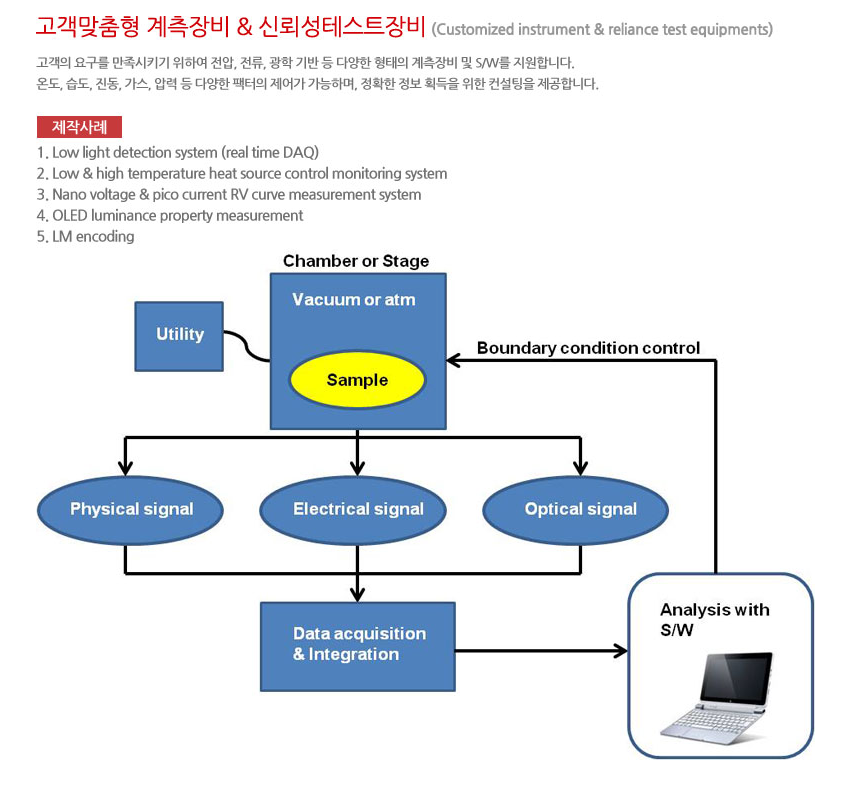 고객맞춤형 계측장비 & 신뢰성테스트장비 (Customized instrument & reliance test equipments)

고객의 요구를 만족시키기 위하여 전압, 전류, 광학 기반 등 다양한 형태의 계측장비 및 S/W를 지원합니다.
온도, 습도, 진동, 가스, 압력 등 다양한 팩터의 제어가 가능하며, 정확한 정보 획득을 위한 컨설팅을 제공합니다.

제작사례

1. Low light detection system (real time DAQ)
2. Low & high temperature heat source control monitoring system
3. Nano voltage & pico current RV curve measurement system
4. OLED luminance property measurement
5. LM encoding

Chamber or Stage

Vacuum or atm

Utility

Sample

Boundary condition control

Physical signal

Electrical signal

Optical signal

Data acquisition & Integration

Analysis with S/W